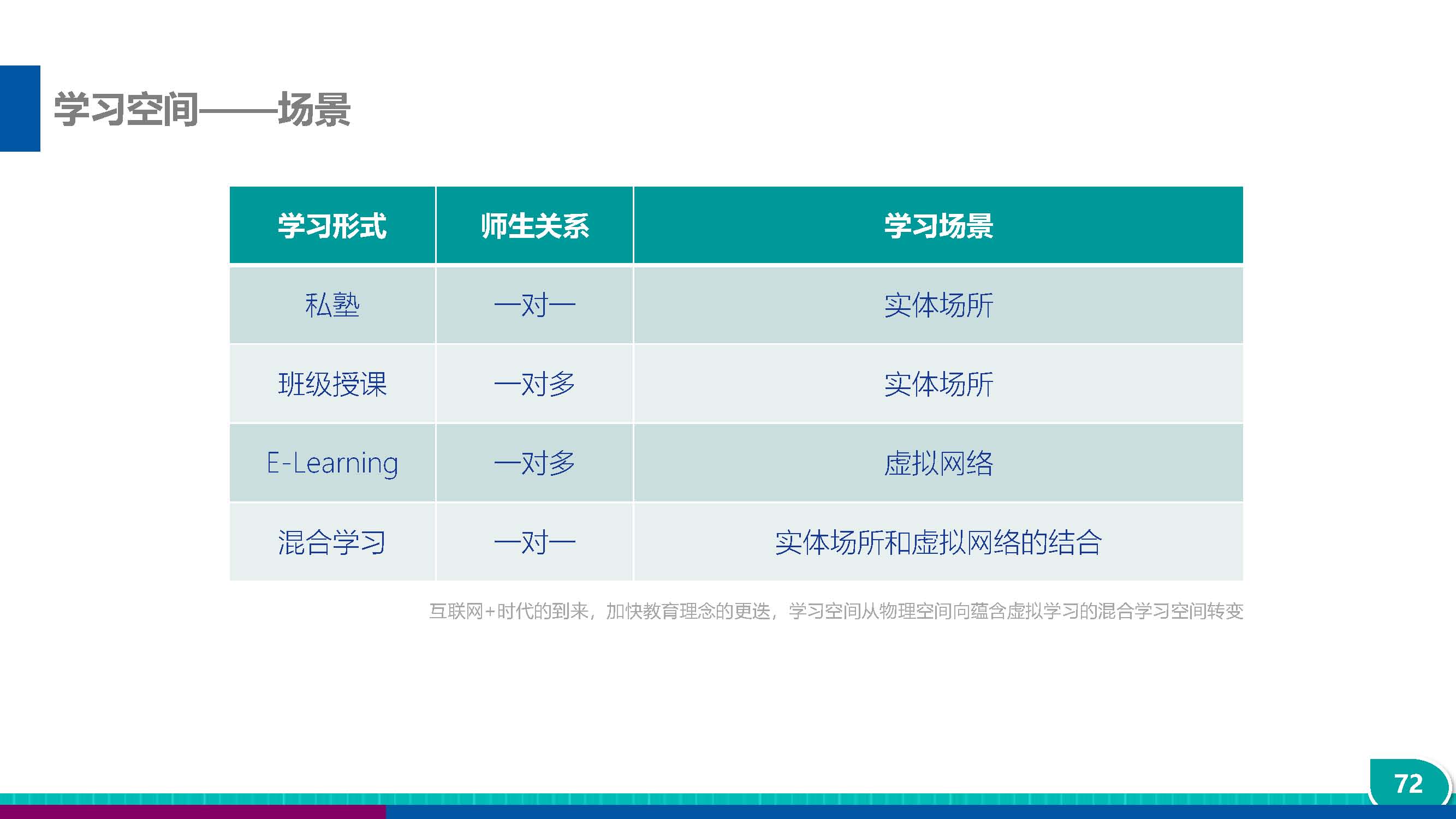 学习空间——场景

| 学习形式 | 师生关系 | 学习场景 |
|---|---|---|
| 私塾 | 一对一 | 实体场所 |
| 班级授课 | 一对多 | 实体场所 |
| E-Learning | 一对多 | 虚拟网络 |
| 混合学习 | 一对一 | 实体场所和虚拟网络的结合 |

互联网+时代的到来，加快教育理念的更迭，学习空间从物理空间向蕴含虚拟学习的混合学习空间转变

72